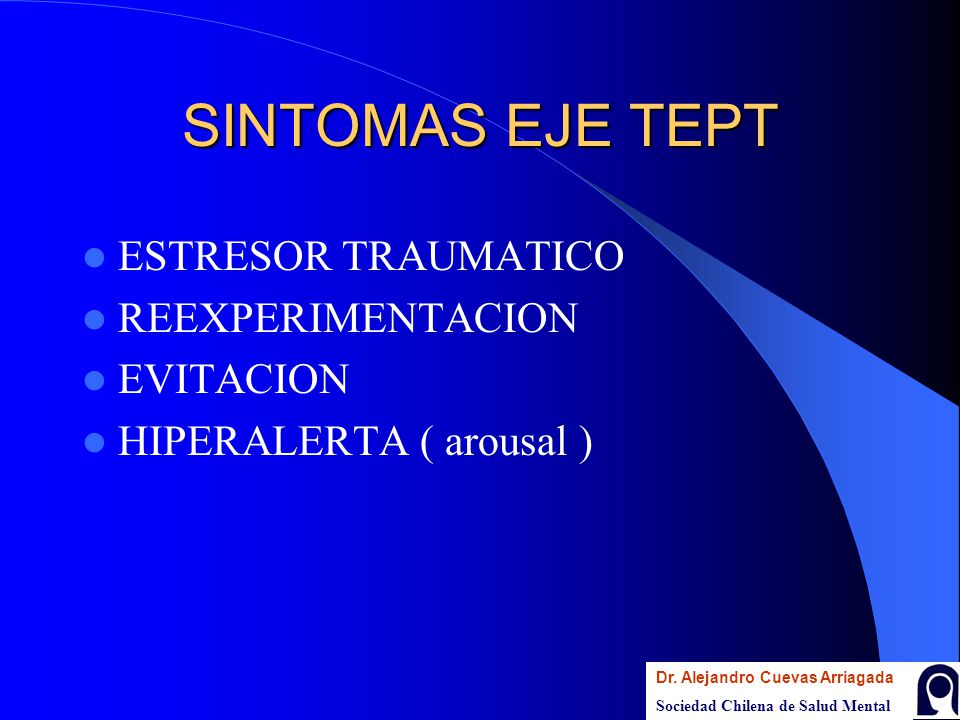 SINTOMAS EJE TEPT

- ESTRESOR TRAUMATICO
- REEXPERIMENTACION
- EVITACION
- HIPERALERTA ( arousal )

Dr. Alejandro Cuevas Arriagada
Sociedad Chilena de Salud Mental